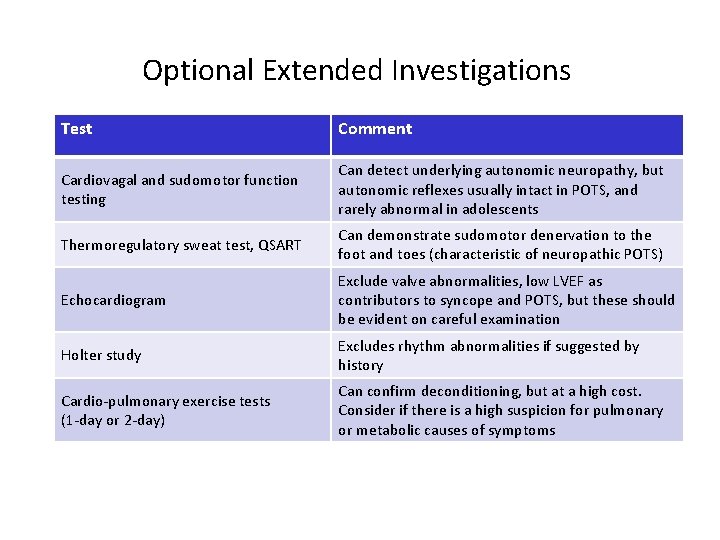 Optional Extended Investigations

| Test | Comment |
|---|---|
| Cardiovagal and sudomotor function testing | Can detect underlying autonomic neuropathy, but autonomic reflexes usually intact in POTS, and rarely abnormal in adolescents |
| Thermoregulatory sweat test, QSART | Can demonstrate sudomotor denervation to the foot and toes (characteristic of neuropathic POTS) |
| Echocardiogram | Exclude valve abnormalities, low LVEF as contributors to syncope and POTS, but these should be evident on careful examination |
| Holter study | Excludes rhythm abnormalities if suggested by history |
| Cardio-pulmonary exercise tests (1-day or 2-day) | Can confirm deconditioning, but at a high cost. Consider if there is a high suspicion for pulmonary or metabolic causes of symptoms |